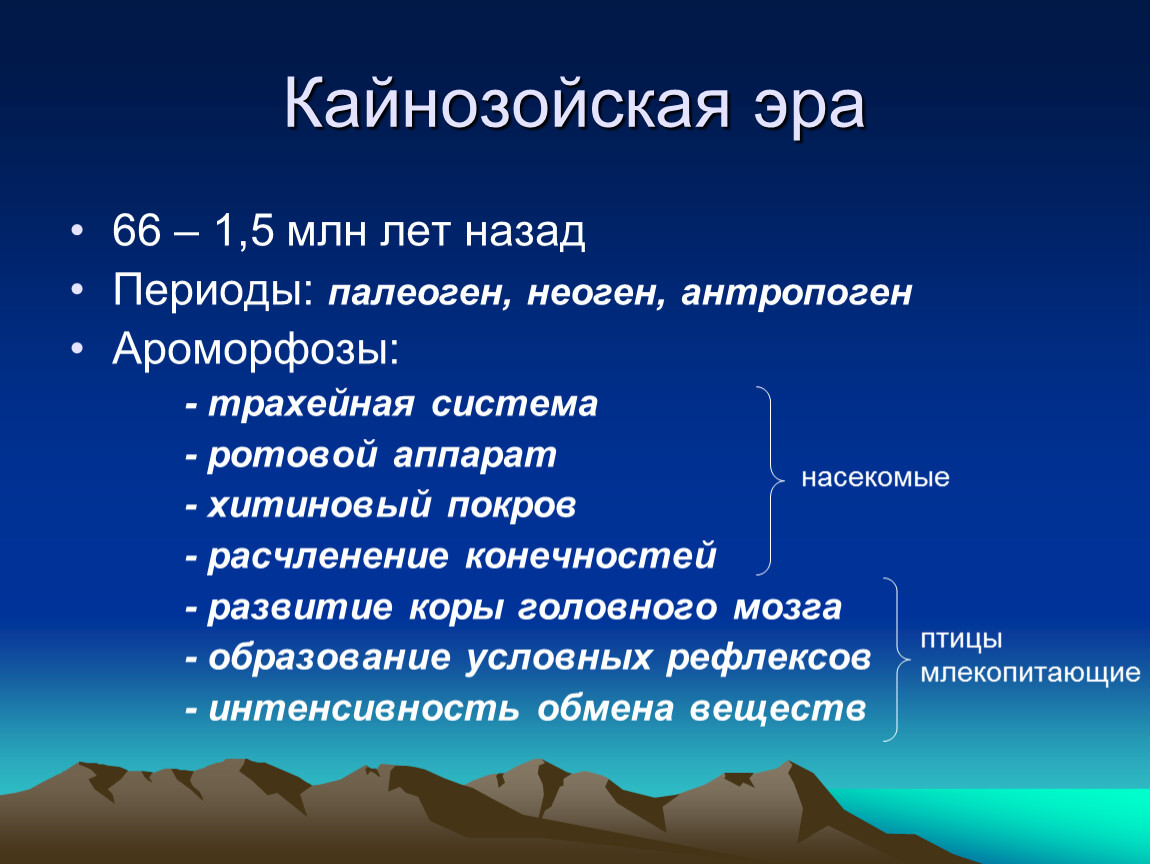 Кайнозойская эра

• 66 – 1,5 млн лет назад
• Периоды: палеоген, неоген, антропоген
• Ароморфозы:

- трахейная система
- ротовой аппарат
- хитиновый покров
- расчленение конечностей

насекомые

- развитие коры головного мозга
- образование условных рефлексов
- интенсивность обмена веществ

птицы
млекопитающие